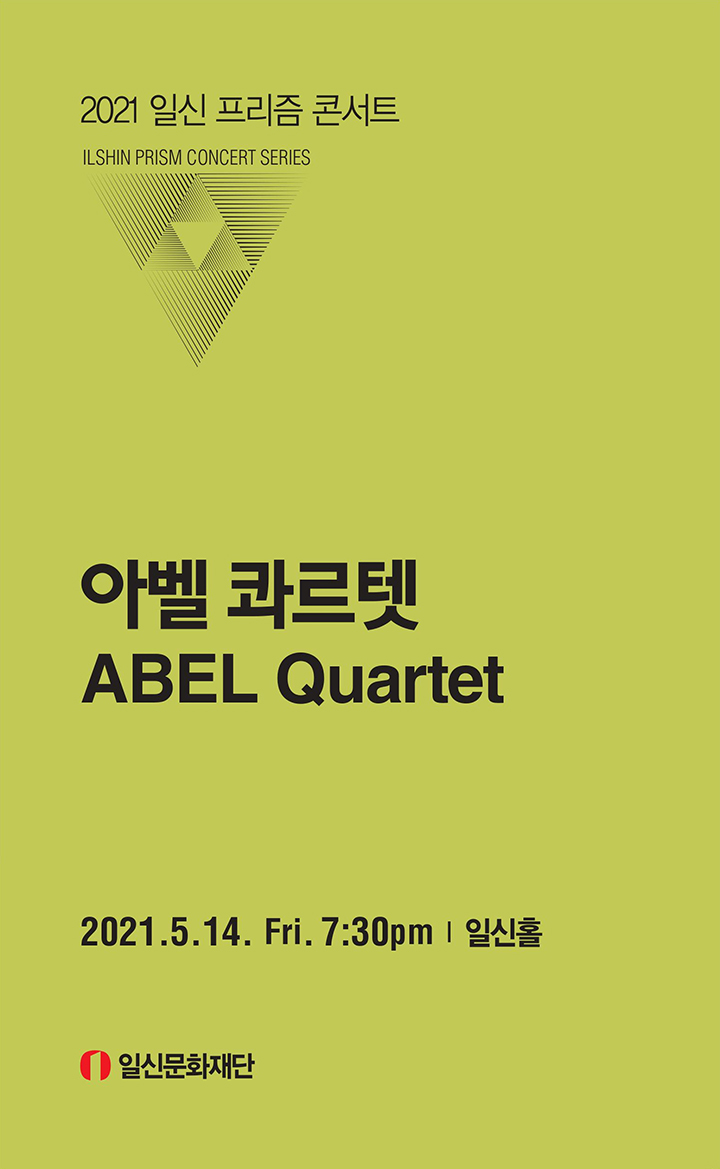 2021 일신 프리즘 콘서트
ILSHIN PRISM CONCERT SERIES

아벨 콰르텟
ABEL Quartet

2021.5.14. Fri. 7:30pm | 일신홀

일신문화재단